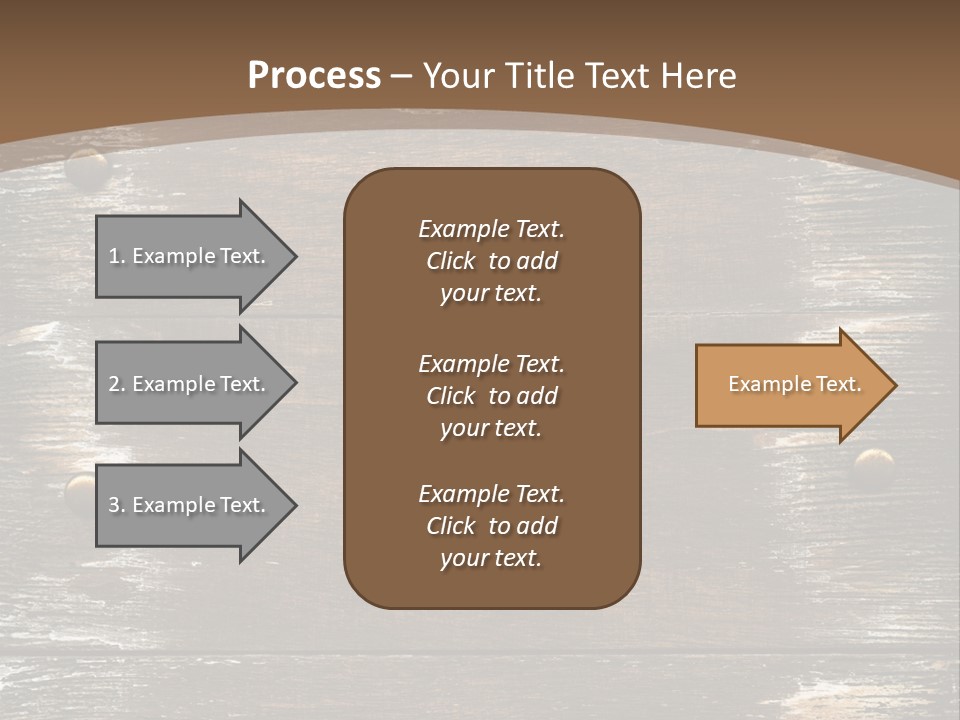 Process – Your Title Text Here

1. Example Text.

2. Example Text.

3. Example Text.

Example Text. Click to add your text.

Example Text. Click to add your text.

Example Text. Click to add your text.

Example Text.